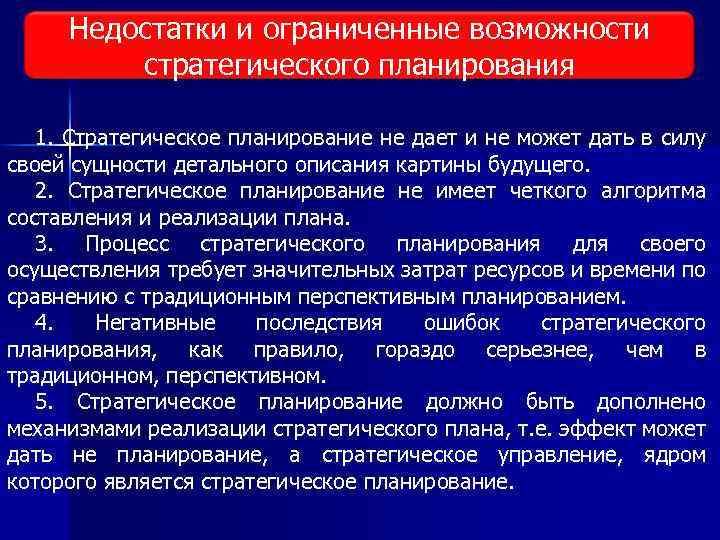 Недостатки и ограниченные возможности стратегического планирования

1. Стратегическое планирование не дает и не может дать в силу своей сущности детального описания картины будущего.

2. Стратегическое планирование не имеет четкого алгоритма составления и реализации плана.

3. Процесс стратегического планирования для своего осуществления требует значительных затрат ресурсов и времени по сравнению с традиционным перспективным планированием.

4. Негативные последствия ошибок стратегического планирования, как правило, гораздо серьезнее, чем в традиционном, перспективном.

5. Стратегическое планирование должно быть дополнено механизмами реализации стратегического плана, т.е. эффект может дать не планирование, а стратегическое управление, ядром которого является стратегическое планирование.